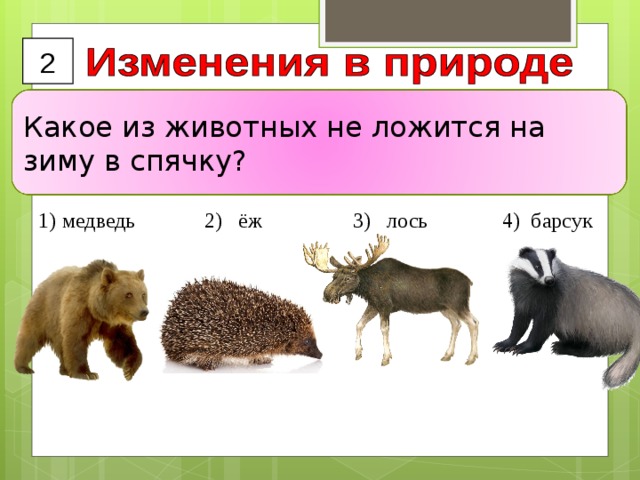 2

Изменения в природе

Какое из животных не ложится на зиму в спячку?

1) медведь 2) ёж 3) лось 4) барсук